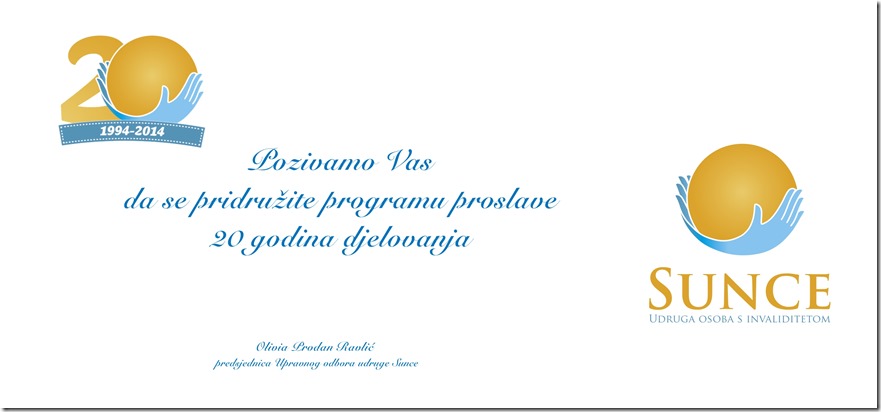 20
1994-2014

Pozivamo Vas
da se pridružite programu proslave
20 godina djelovanja

Olivia Prodan Ravlić
predsjednica Upravnog odbora udruge Sunce

SUNCE
UDRUGA OSOBA S INVALIDITETOM